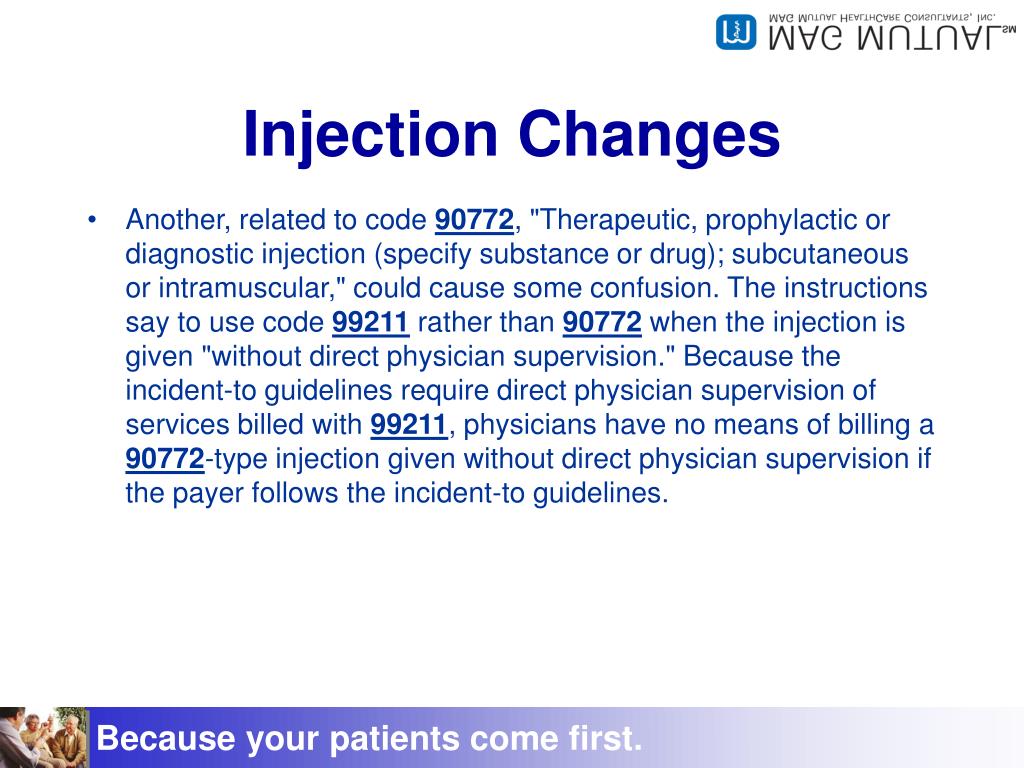 MAG MUTUAL℠
MAG MUTUAL HEALTHCARE CONSULTANTS, INC.

Injection Changes

• Another, related to code 90772, "Therapeutic, prophylactic or diagnostic injection (specify substance or drug); subcutaneous or intramuscular," could cause some confusion. The instructions say to use code 99211 rather than 90772 when the injection is given "without direct physician supervision." Because the incident-to guidelines require direct physician supervision of services billed with 99211, physicians have no means of billing a 90772-type injection given without direct physician supervision if the payer follows the incident-to guidelines.

Because your patients come first.